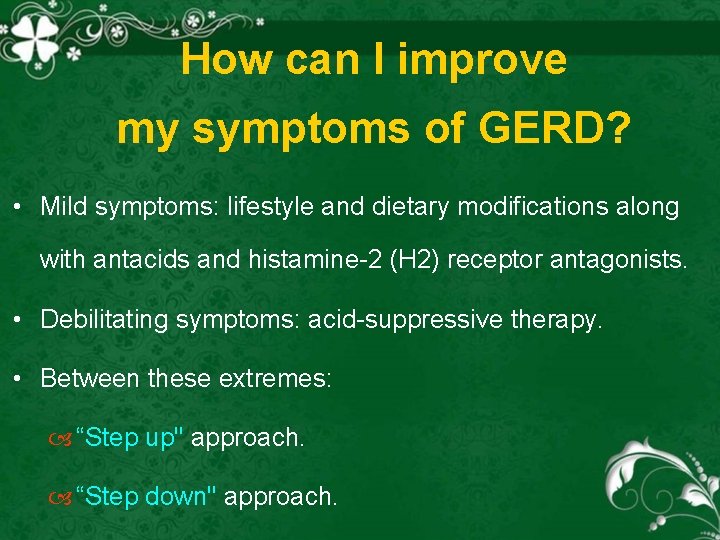 How can I improve my symptoms of GERD?

• Mild symptoms: lifestyle and dietary modifications along with antacids and histamine-2 (H2) receptor antagonists.

• Debilitating symptoms: acid-suppressive therapy.

• Between these extremes:

“Step up" approach.

“Step down" approach.